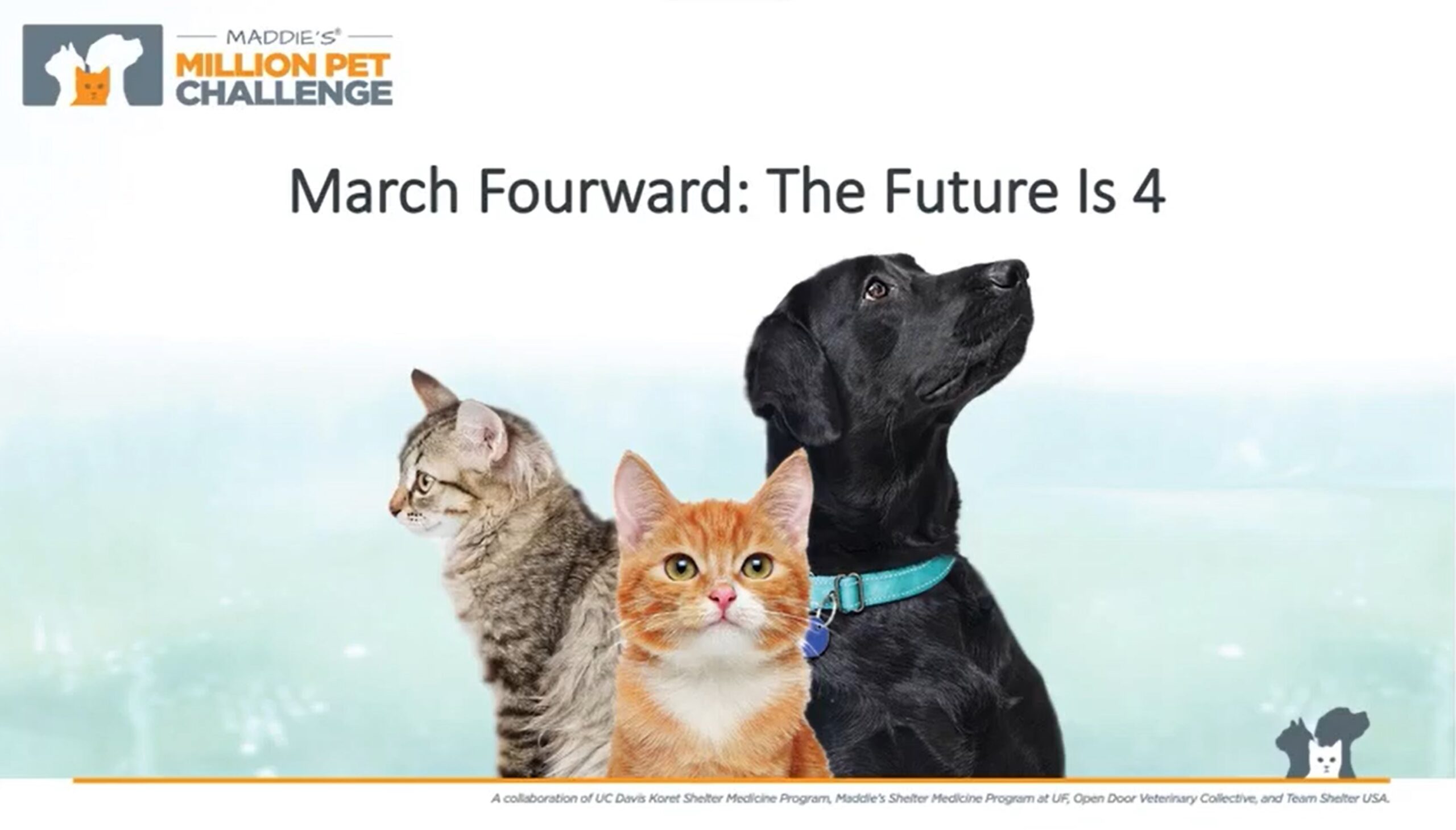 MADDIE'S®
MILLION PET
CHALLENGE

March Fourward: The Future Is 4

A collaboration of UC Davis Koret Shelter Medicine Program, Maddie's Shelter Medicine Program at UF, Open Door Veterinary Collective, and Team Shelter USA.